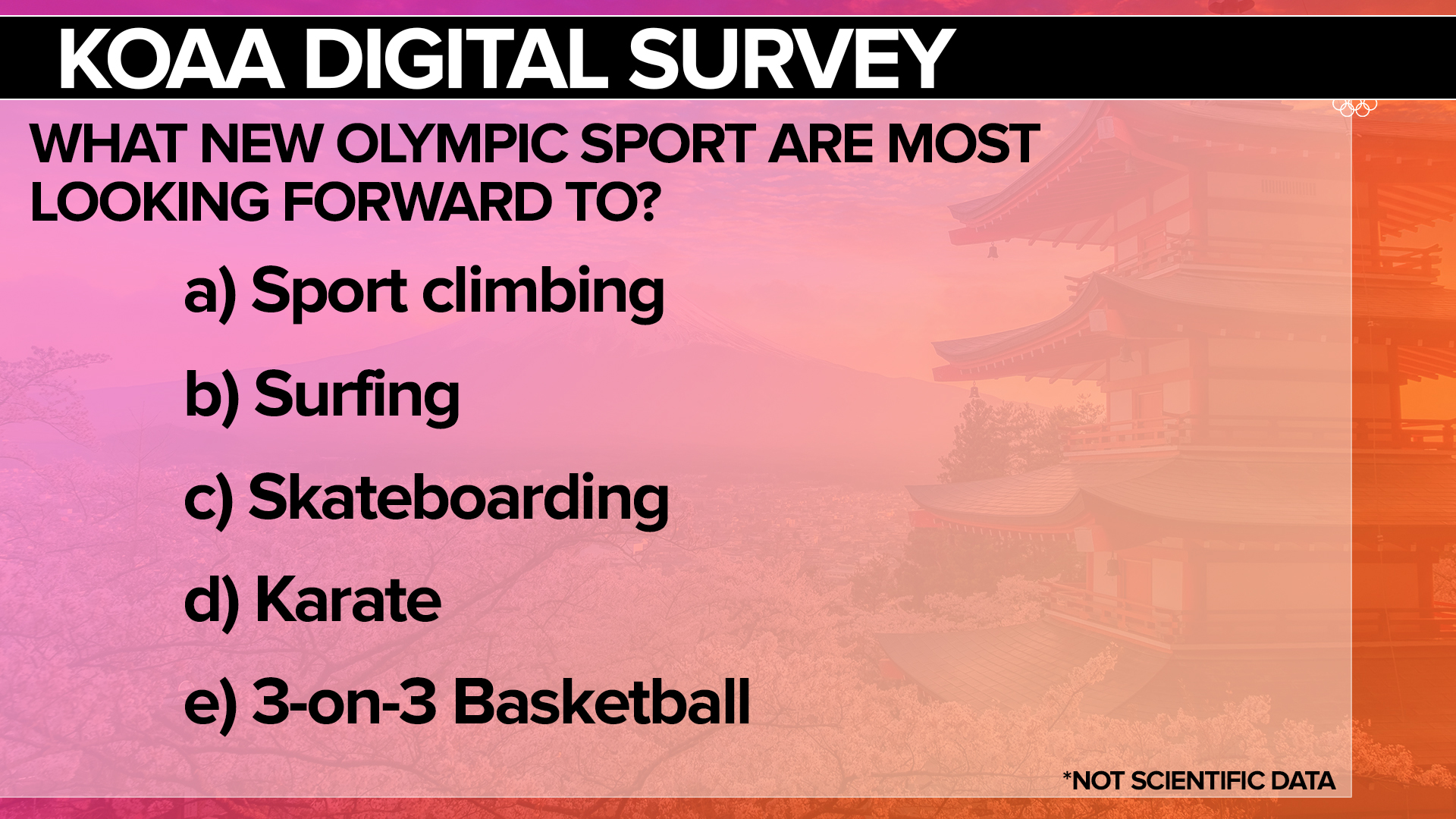 KOAA DIGITAL SURVEY

WHAT NEW OLYMPIC SPORT ARE MOST LOOKING FORWARD TO?

a) Sport climbing

b) Surfing

c) Skateboarding

d) Karate

e) 3-on-3 Basketball

*NOT SCIENTIFIC DATA